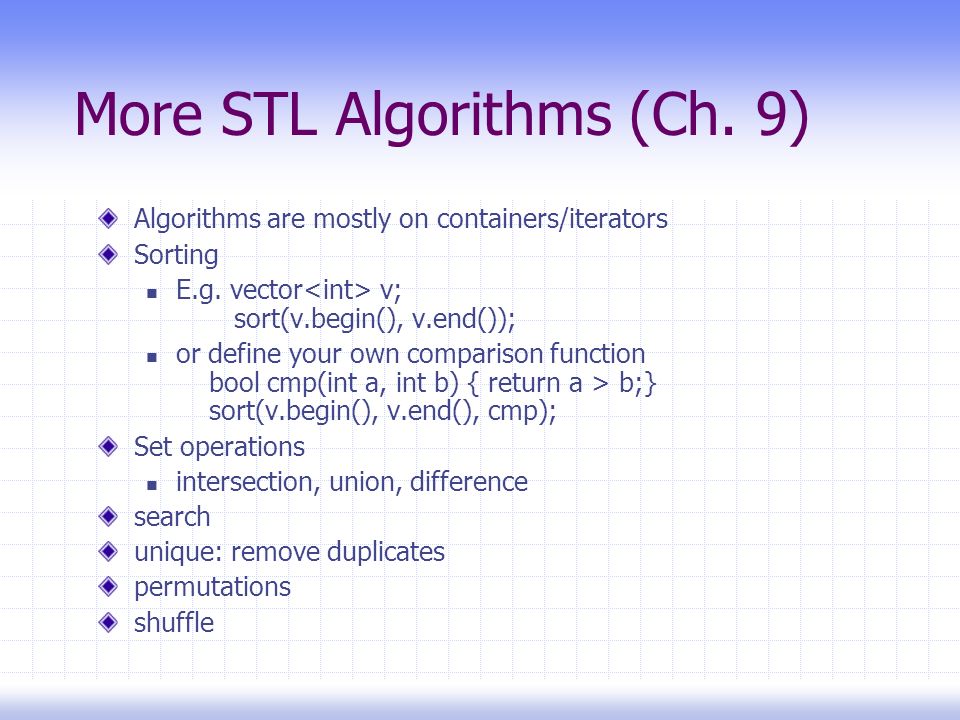 More STL Algorithms (Ch. 9)

Algorithms are mostly on containers/iterators
Sorting
E.g. vector<int> v;
sort(v.begin(), v.end());
or define your own comparison function
bool cmp(int a, int b) { return a > b;}
sort(v.begin(), v.end(), cmp);
Set operations
intersection, union, difference
search
unique: remove duplicates
permutations
shuffle